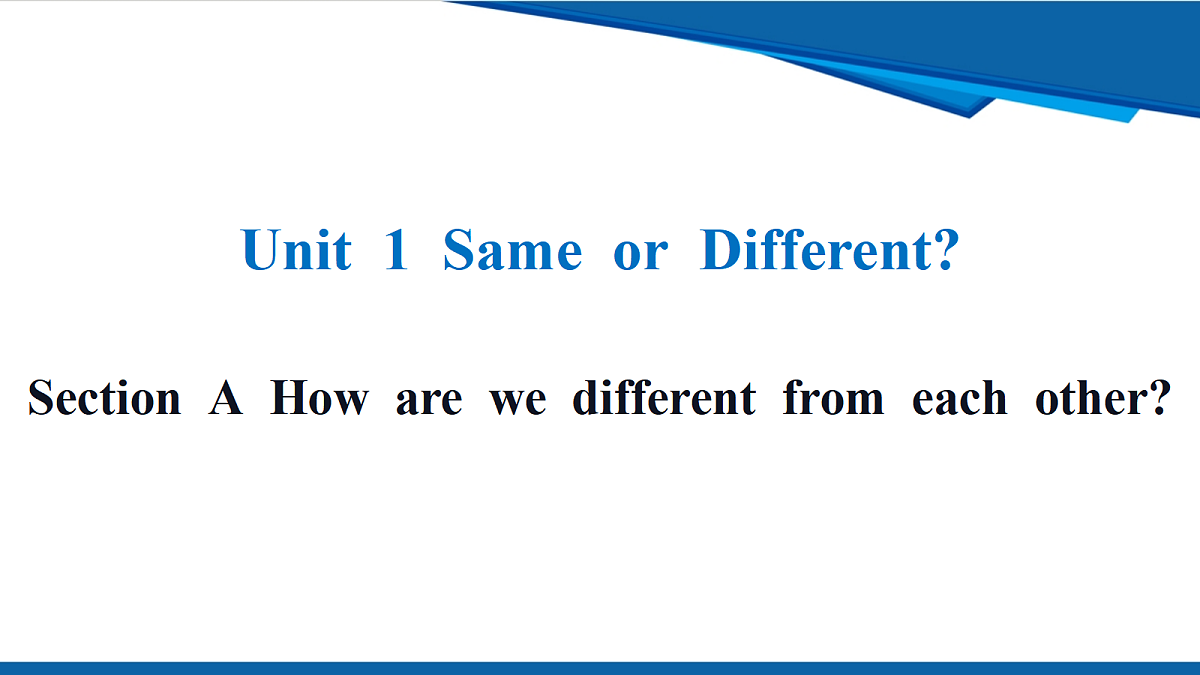 Unit 1 Same or Different?

Section A How are we different from each other?